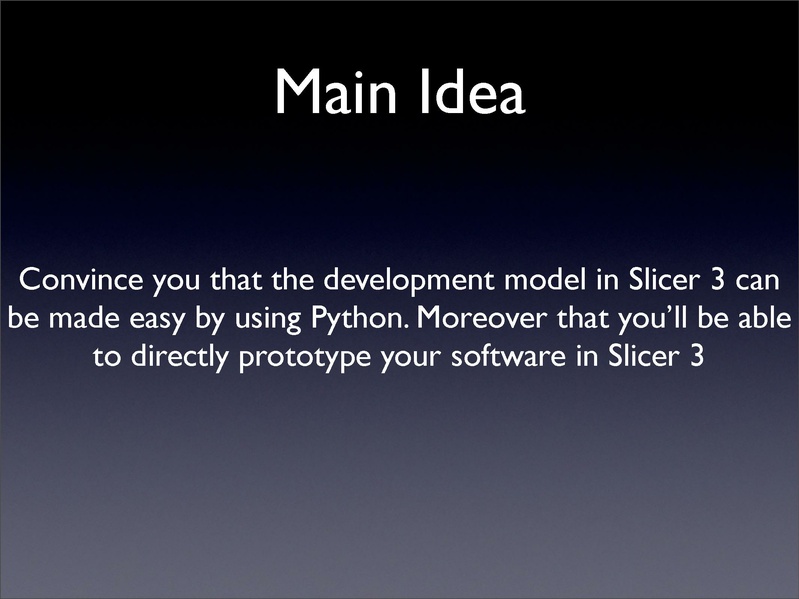 Main Idea

Convince you that the development model in Slicer 3 can be made easy by using Python. Moreover that you'll be able to directly prototype your software in Slicer 3